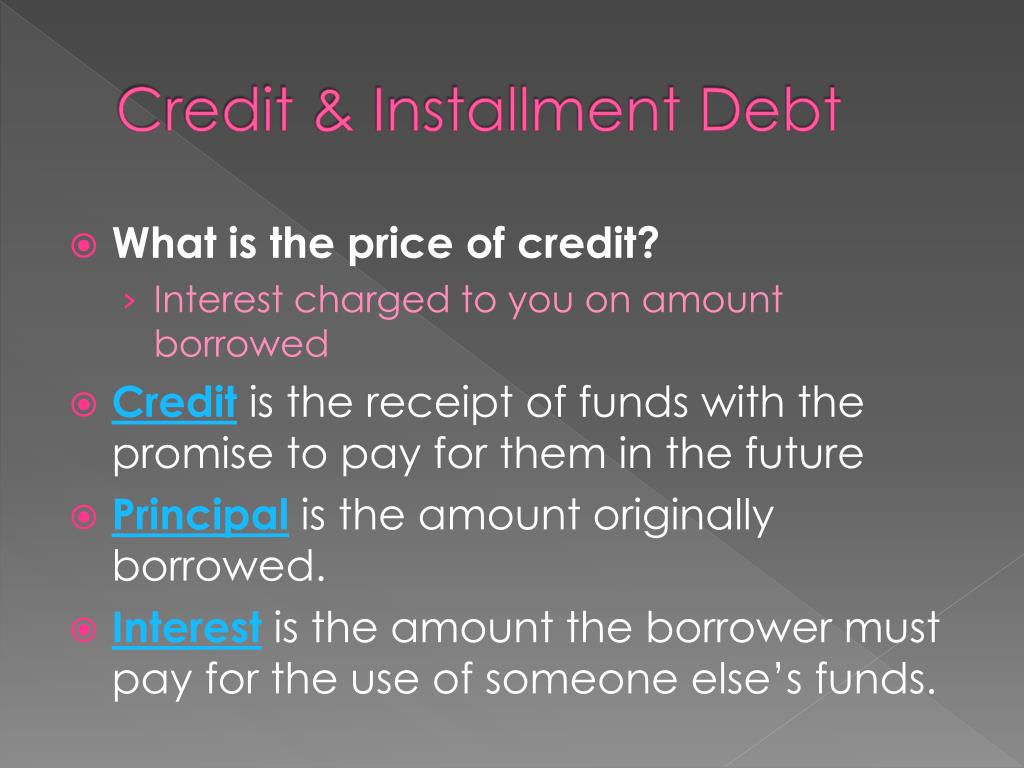 Credit & Installment Debt

What is the price of credit?

› Interest charged to you on amount borrowed

Credit is the receipt of funds with the promise to pay for them in the future

Principal is the amount originally borrowed.

Interest is the amount the borrower must pay for the use of someone else's funds.